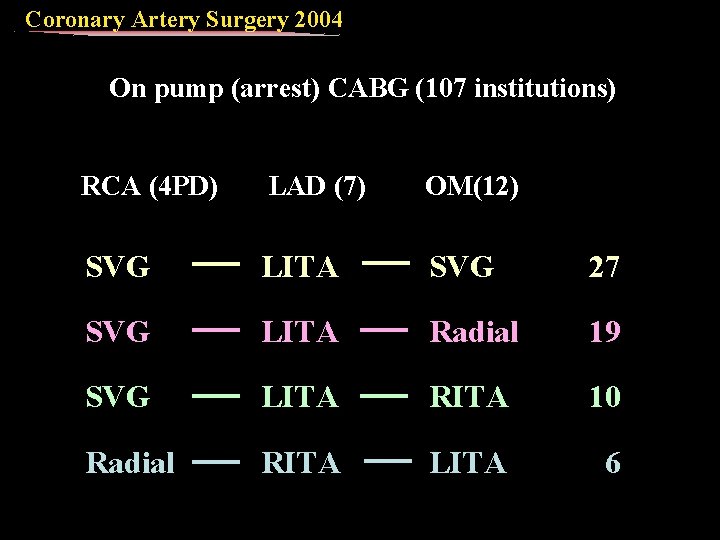 Coronary Artery Surgery 2004

On pump (arrest) CABG (107 institutions)

| RCA (4PD) | LAD (7) | OM(12) | |
|---|---|---|---|
| SVG | LITA | SVG | 27 |
| SVG | LITA | Radial | 19 |
| SVG | LITA | RITA | 10 |
| Radial | RITA | LITA | 6 |